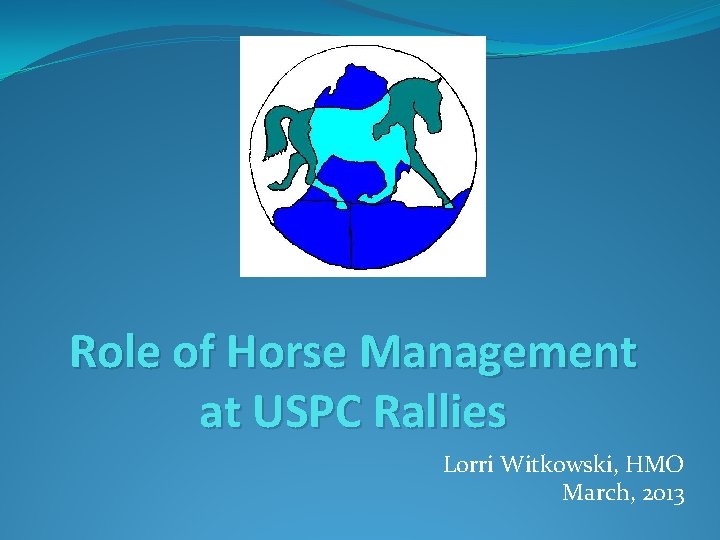 Role of Horse Management at USPC Rallies

Lorri Witkowski, HMO
March, 2013